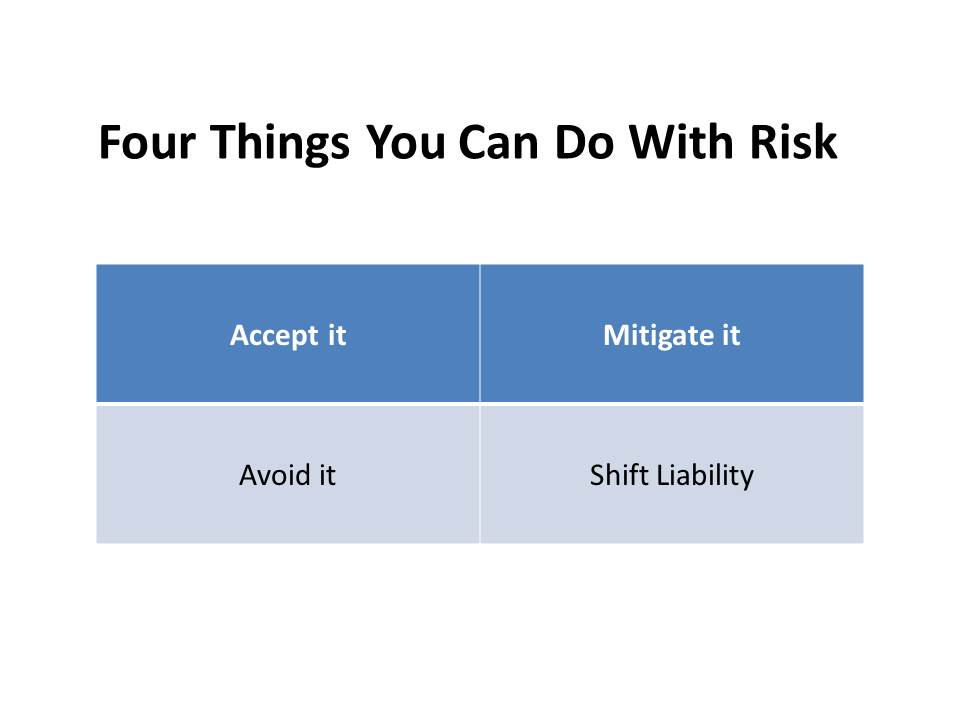 Four Things You Can Do With Risk

| Accept it | Mitigate it |
|---|---|
| Avoid it | Shift Liability |